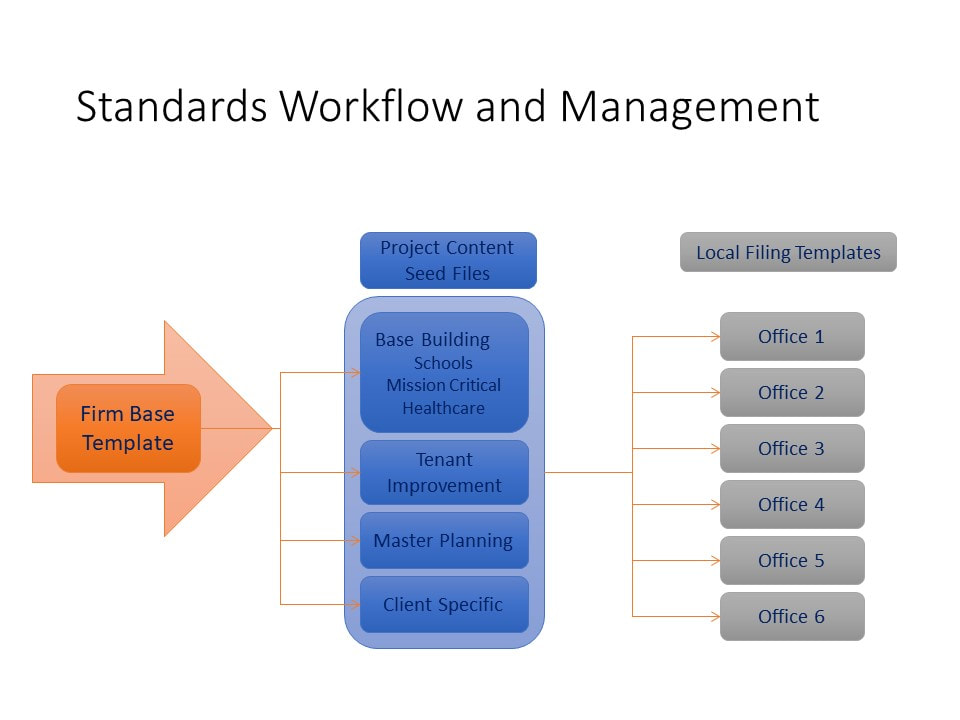 Standards Workflow and Management

Firm Base Template

Project Content Seed Files

Base Building
Schools
Mission Critical
Healthcare

Tenant Improvement

Master Planning

Client Specific

Local Filing Templates

Office 1

Office 2

Office 3

Office 4

Office 5

Office 6